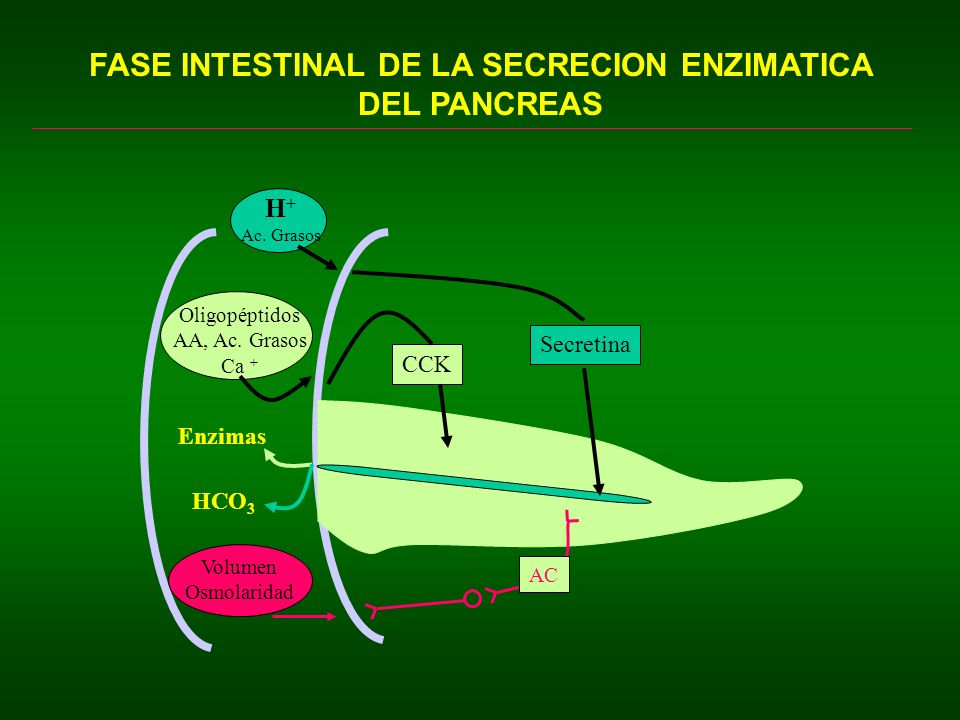 FASE INTESTINAL DE LA SECRECION ENZIMATICA DEL PANCREAS

$H^+$
Ac. Grasos

Oligopéptidos
AA, Ac. Grasos
$Ca^+$

CCK

Secretina

Enzimas

$HCO_3$

Volumen
Osmolaridad

AC